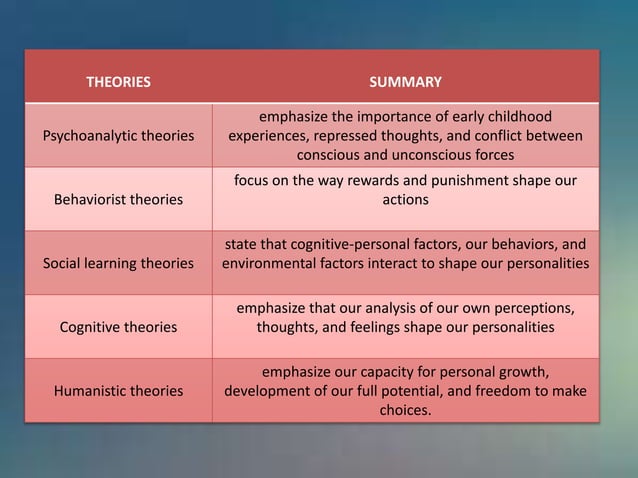 | THEORIES | SUMMARY |
|---|---|
| Psychoanalytic theories | emphasize the importance of early childhood experiences, repressed thoughts, and conflict between conscious and unconscious forces |
| Behaviorist theories | focus on the way rewards and punishment shape our actions |
| Social learning theories | state that cognitive-personal factors, our behaviors, and environmental factors interact to shape our personalities |
| Cognitive theories | emphasize that our analysis of our own perceptions, thoughts, and feelings shape our personalities |
| Humanistic theories | emphasize our capacity for personal growth, development of our full potential, and freedom to make choices. |